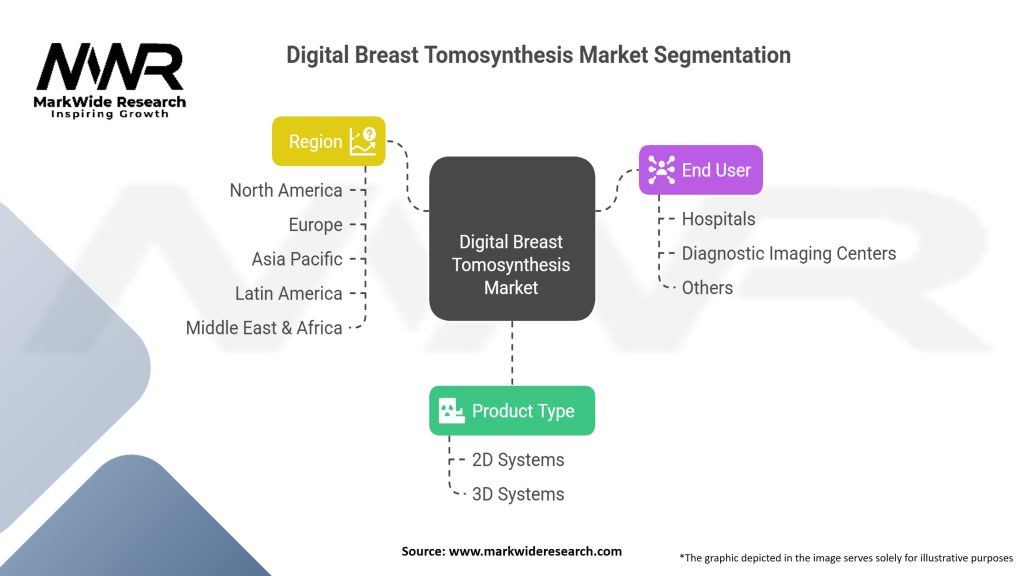 MWR
MarkWide Research
Inspiring Growth

Digital Breast Tomosynthesis Market Segmentation

Region
North America
Europe
Asia Pacific
Latin America
Middle East & Africa

Digital Breast Tomosynthesis Market

End User
Hospitals
Diagnostic Imaging Centers
Others

Product Type
2D Systems
3D Systems

Source: www.markwideresearch.com

*The graphic depicted in the image serves solely for illustrative purposes